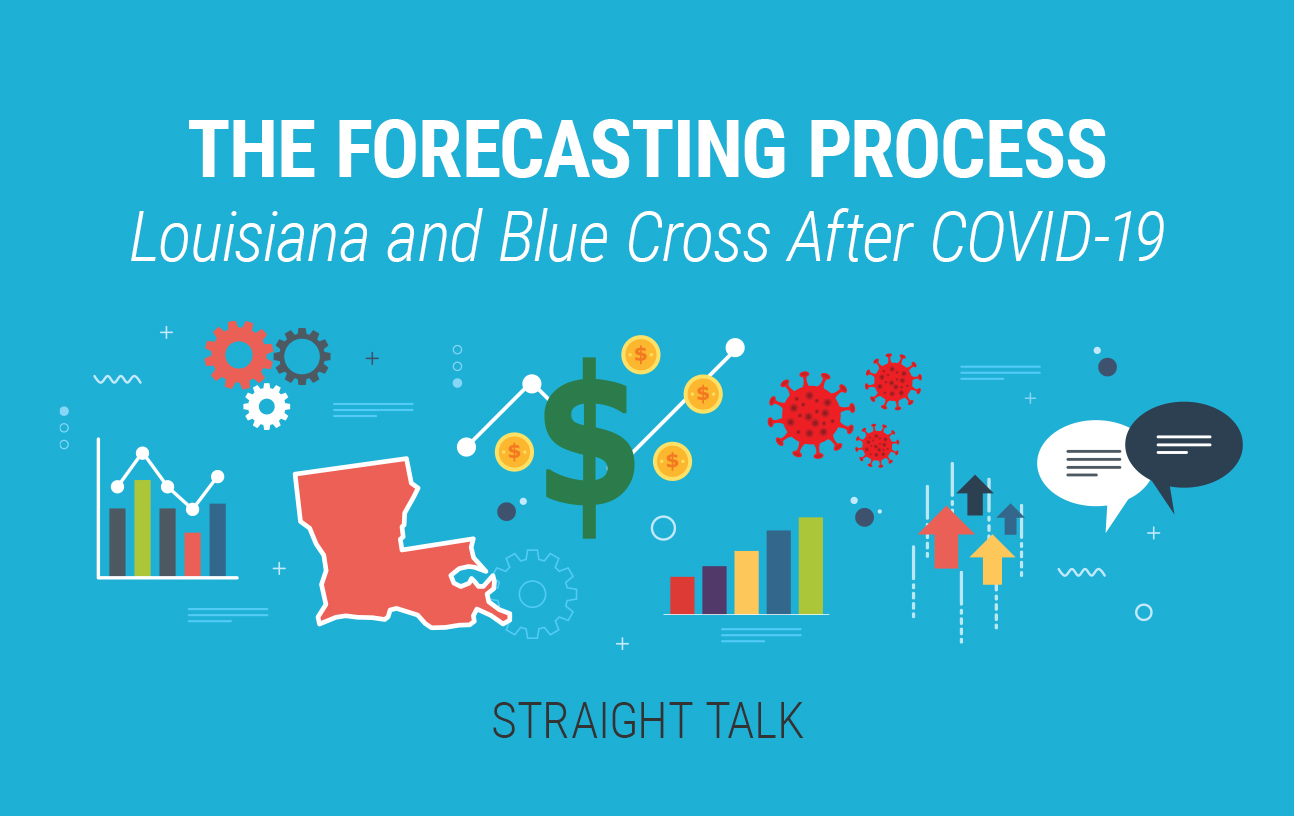 THE FORECASTING PROCESS
Louisiana and Blue Cross After COVID-19

$

$
$
$
$

STRAIGHT TALK